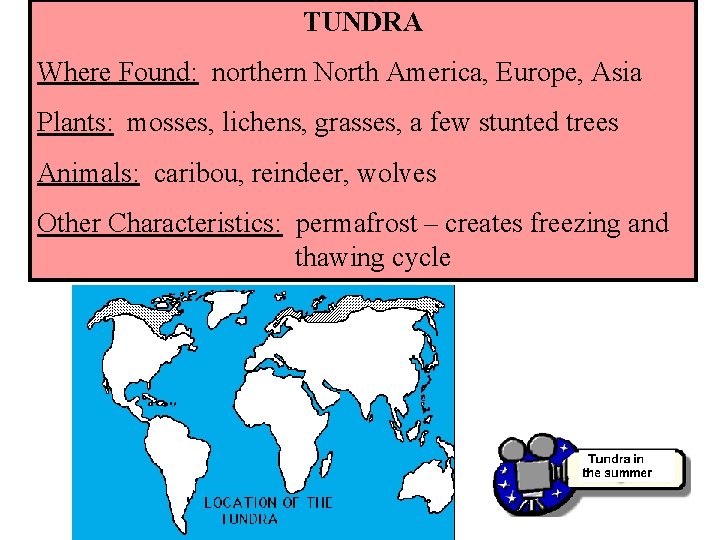 TUNDRA

Where Found: northern North America, Europe, Asia

Plants: mosses, lichens, grasses, a few stunted trees

Animals: caribou, reindeer, wolves

Other Characteristics: permafrost – creates freezing and thawing cycle

LOCATION OF THE TUNDRA

Tundra in the summer